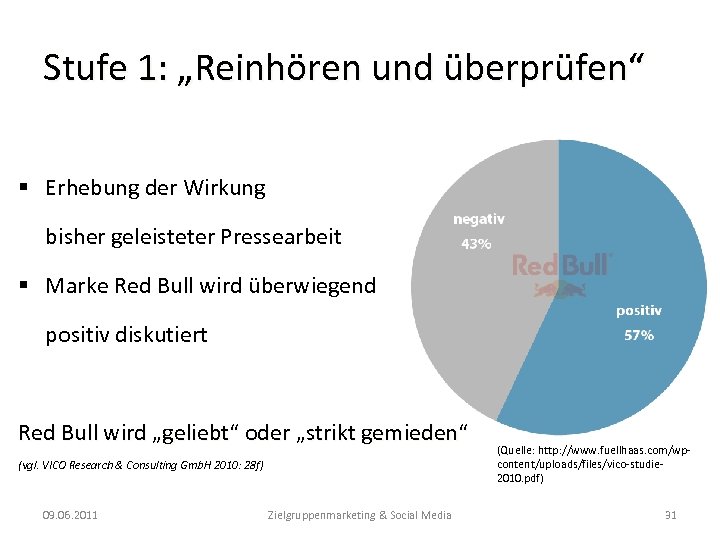 Stufe 1: „Reinhören und überprüfen“

▪ Erhebung der Wirkung bisher geleisteter Pressearbeit

▪ Marke Red Bull wird überwiegend positiv diskutiert

negativ
43%

Red Bull

positiv
57%

Red Bull wird „geliebt“ oder „strikt gemieden“

(vgl. VICO Research & Consulting GmbH 2010: 28f)

(Quelle: http://www.fuellhaas.com/wp-content/uploads/files/vico-studie-2010.pdf)

09.06.2011

Zielgruppenmarketing & Social Media

31